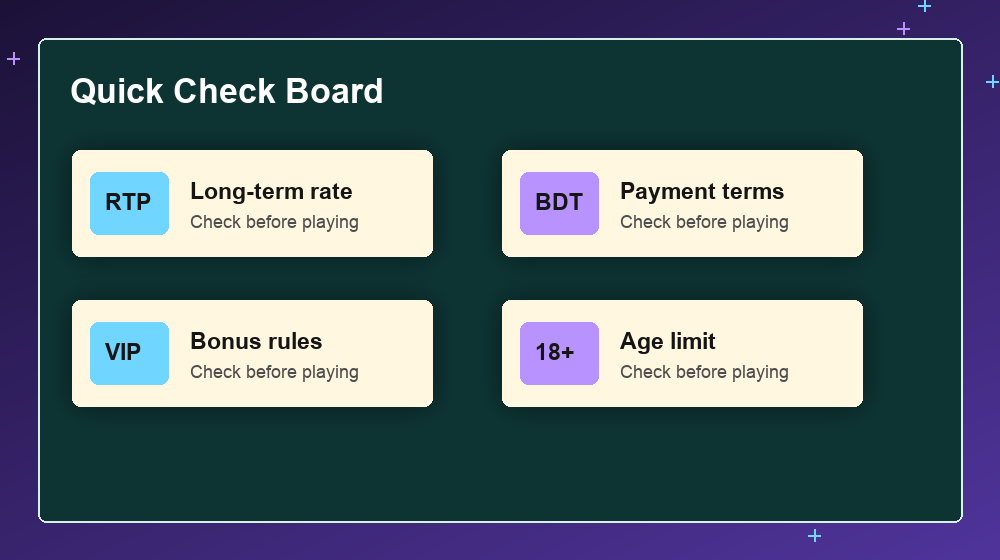 Quick Check Board

RTP
Long-term rate
Check before playing

BDT
Payment terms
Check before playing

VIP
Bonus rules
Check before playing

18+
Age limit
Check before playing